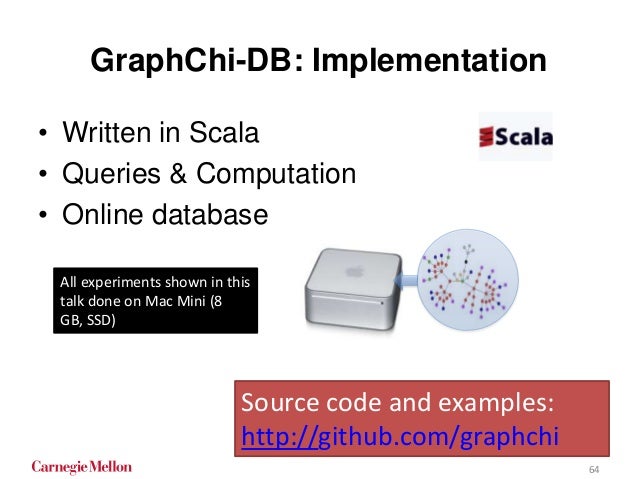 GraphChi-DB: Implementation

• Written in Scala
• Queries & Computation
• Online database

Scala

All experiments shown in this talk done on Mac Mini (8 GB, SSD)

Source code and examples: http://github.com/graphchi

Carnegie Mellon

64